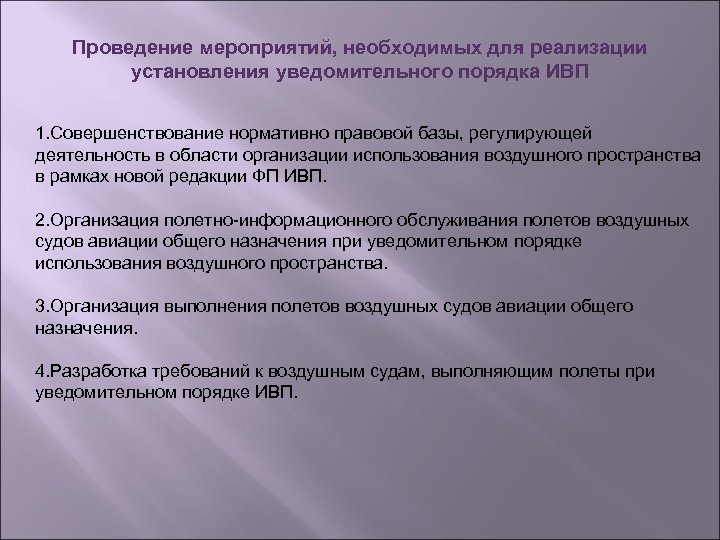 Проведение мероприятий, необходимых для реализации установления уведомительного порядка ИВП

1.Совершенствование нормативно правовой базы, регулирующей деятельность в области организации использования воздушного пространства в рамках новой редакции ФП ИВП.

2.Организация полетно-информационного обслуживания полетов воздушных судов авиации общего назначения при уведомительном порядке использования воздушного пространства.

3.Организация выполнения полетов воздушных судов авиации общего назначения.

4.Разработка требований к воздушным судам, выполняющим полеты при уведомительном порядке ИВП.